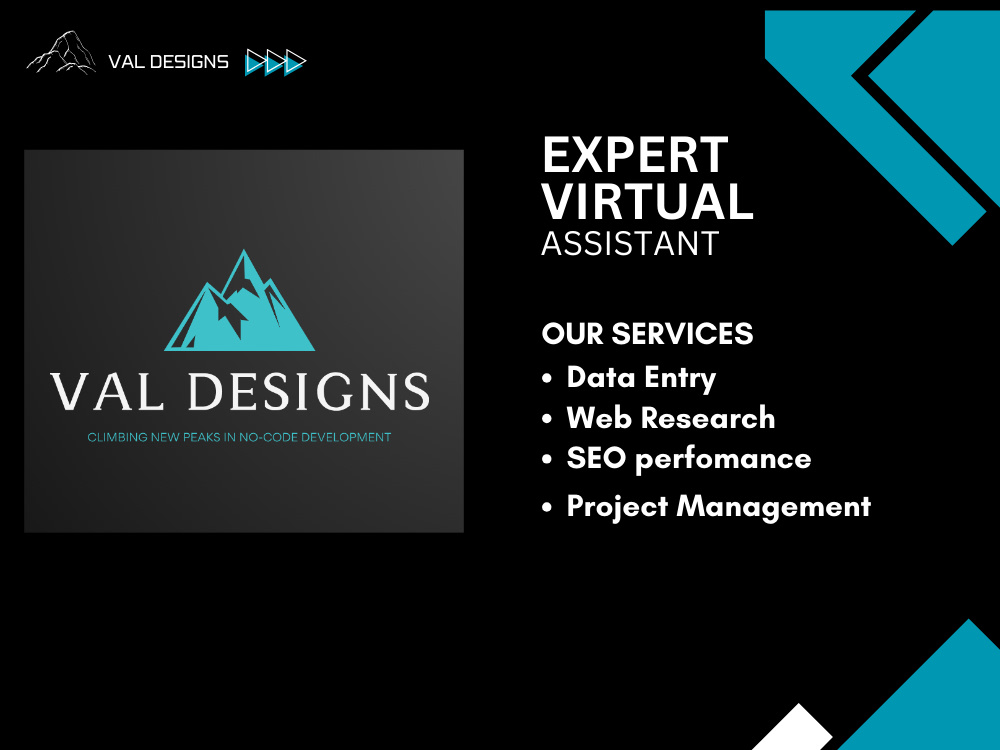 VAL DESIGNS

VAL DESIGNS

CLIMBING NEW PEAKS IN NO-CODE DEVELOPMENT

EXPERT
VIRTUAL
ASSISTANT

OUR SERVICES
• Data Entry
• Web Research
• SEO perfomance
• Project Management